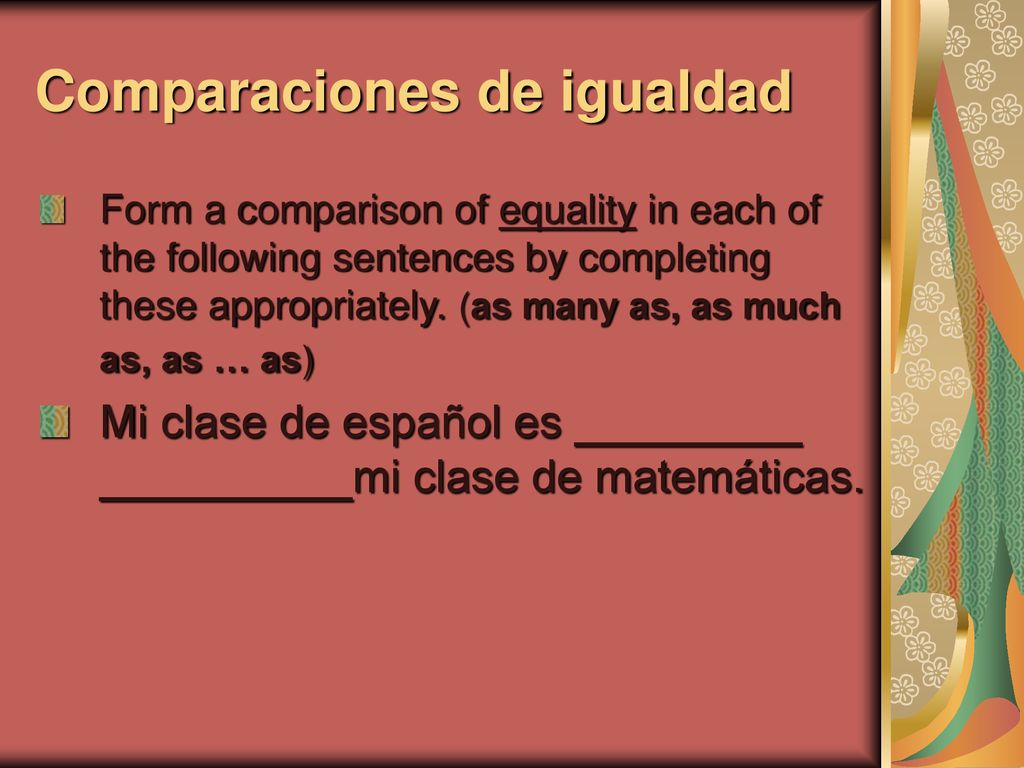 Comparaciones de igualdad

Form a comparison of equality in each of the following sentences by completing these appropriately. (as many as, as much as, as … as)

Mi clase de español es _________ __________mi clase de matemáticas.